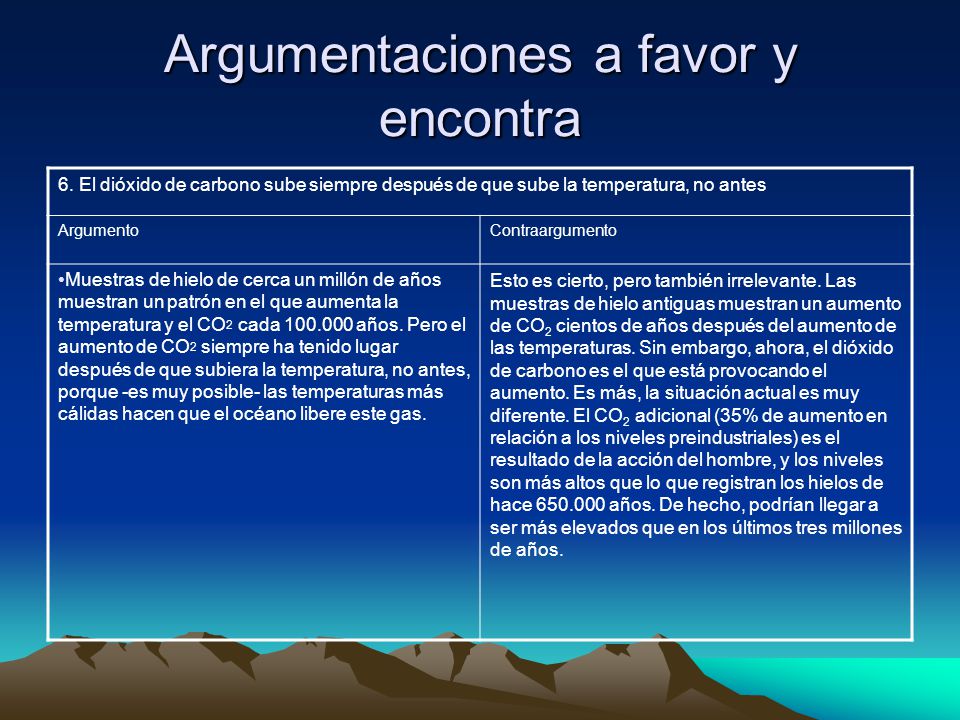 Argumentaciones a favor y encontra

| 6. El dióxido de carbono sube siempre después de que sube la temperatura, no antes | |
|---|---|
| Argumento | Contraargumento |
| •Muestras de hielo de cerca un millón de años muestran un patrón en el que aumenta la temperatura y el $CO_2$ cada 100.000 años. Pero el aumento de $CO_2$ siempre ha tenido lugar después de que subiera la temperatura, no antes, porque -es muy posible- las temperaturas más cálidas hacen que el océano libere este gas. | Esto es cierto, pero también irrelevante. Las muestras de hielo antiguas muestran un aumento de $CO_2$ cientos de años después del aumento de las temperaturas. Sin embargo, ahora, el dióxido de carbono es el que está provocando el aumento. Es más, la situación actual es muy diferente. El $CO_2$ adicional (35% de aumento en relación a los niveles preindustriales) es el resultado de la acción del hombre, y los niveles son más altos que lo que registran los hielos de hace 650.000 años. De hecho, podrían llegar a ser más elevados que en los últimos tres millones de años. |